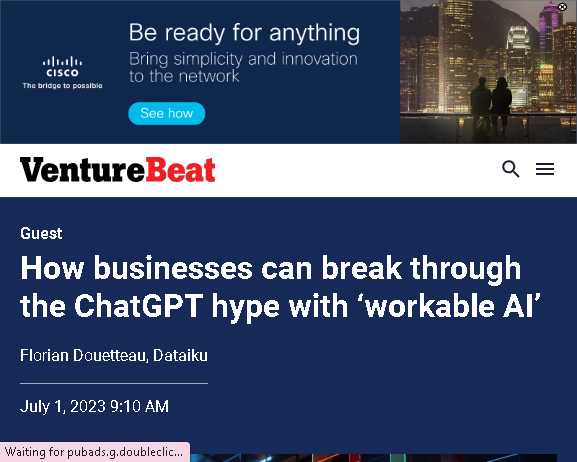 CISCO
The bridge to possible

Be ready for anything
Bring simplicity and innovation to the network

See how

VentureBeat

Guest

How businesses can break through the ChatGPT hype with ‘workable AI’

Florian Douetteau, Dataiku

July 1, 2023 9:10 AM

Waiting for pubads.g.doubleclic...